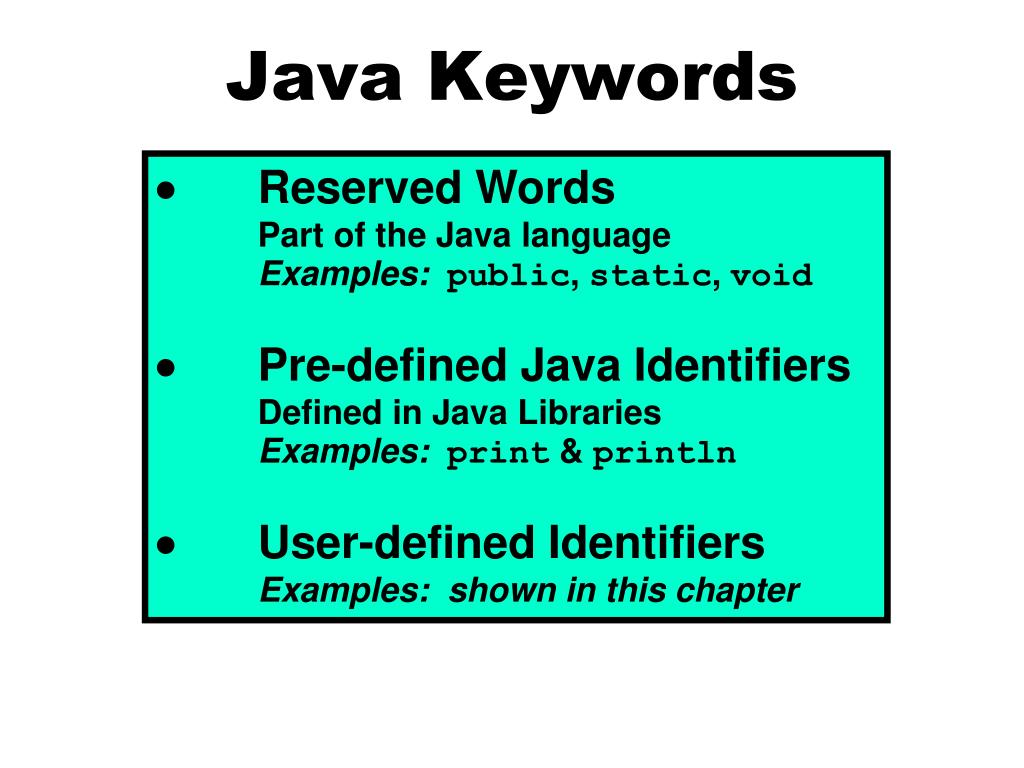 Java Keywords

• Reserved Words
Part of the Java language
Examples: public, static, void

• Pre-defined Java Identifiers
Defined in Java Libraries
Examples: print & println

• User-defined Identifiers
Examples: shown in this chapter